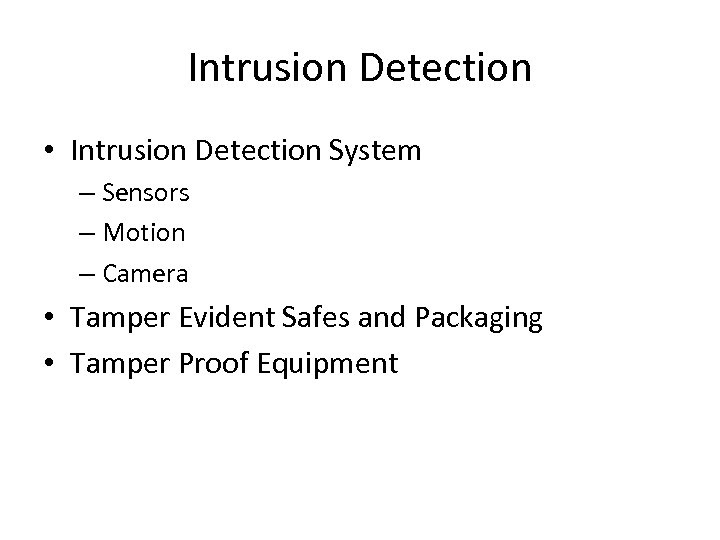 Intrusion Detection

• Intrusion Detection System
– Sensors
– Motion
– Camera
• Tamper Evident Safes and Packaging
• Tamper Proof Equipment